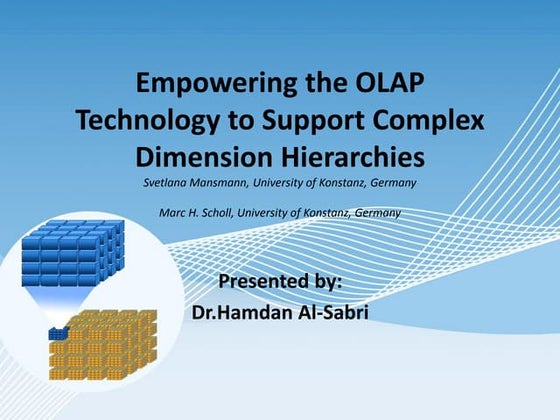 Empowering the OLAP Technology to Support Complex Dimension Hierarchies

Svetlana Mansmann, University of Konstanz, Germany

Marc H. Scholl, University of Konstanz, Germany

Presented by:
Dr.Hamdan Al-Sabri